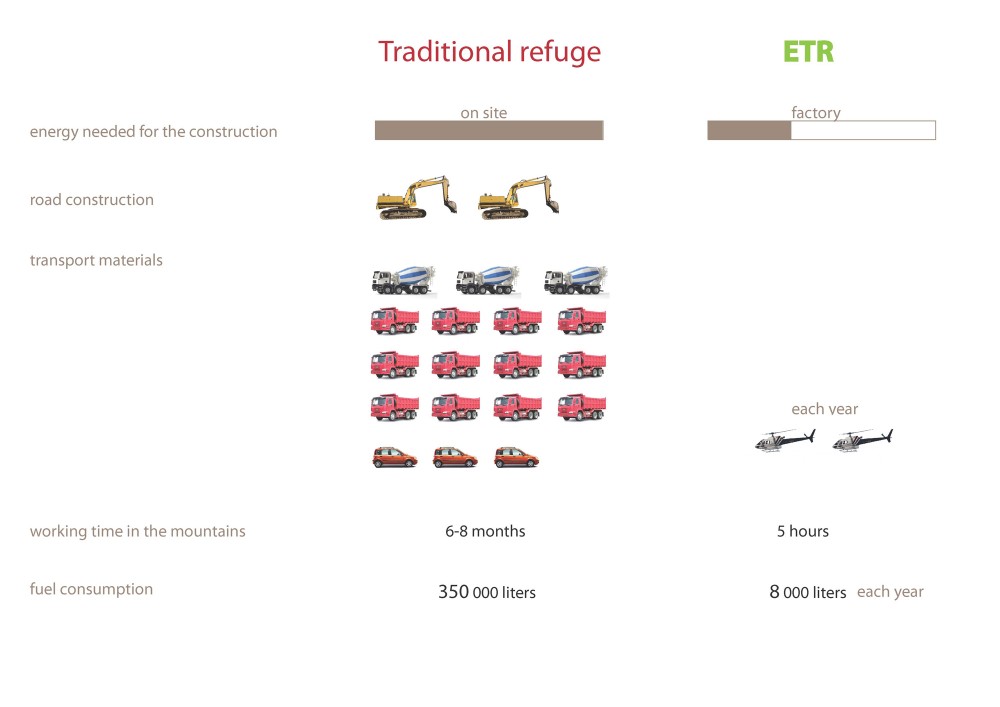 | | Traditional refuge | ETR |
|---|---|---|
| energy needed for the construction | on site | factory |
| road construction | | |
| transport materials | | each year |
| working time in the mountains | 6-8 months | 5 hours |
| fuel consumption | 350 000 liters | 8 000 liters each year |